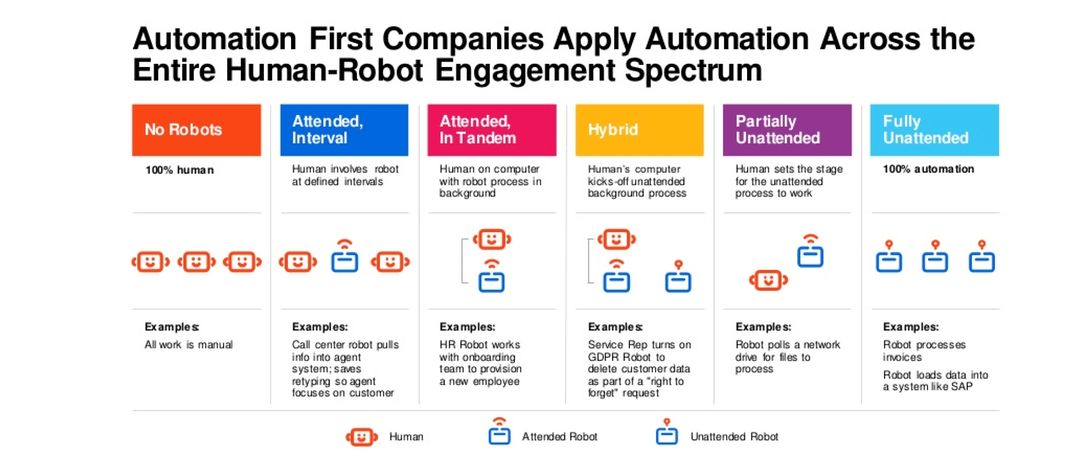 Automation First Companies Apply Automation Across the Entire Human-Robot Engagement Spectrum

No Robots

100% human

Examples:
All work is manual

Attended, Interval

Human involves robot at defined intervals

Examples:
Call center robot pulls info into agent system; saves retyping so agent focuses on customer

Attended, In Tandem

Human on computer with robot process in background

Examples:
HR Robot works with onboarding team to provision a new employee

Hybrid

Human's computer kicks-off unattended background process

Examples:
Service Rep turns on GDPR Robot to delete customer data as part of a "right to forget" request

Partially Unattended

Human sets the stage for the unattended process to work

Examples:
Robot polls a network drive for files to process

Fully Unattended

100% automation

Examples:
Robot processes invoices

Robot loads data into a system like SAP

Human
Attended Robot
Unattended Robot